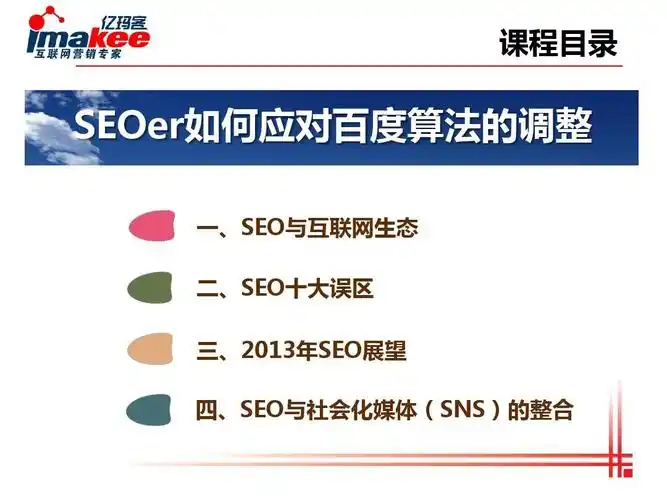 亿玛客
imakee
互联网营销专家

课程目录

SEOer如何应对百度算法的调整

一、SEO与互联网生态

二、SEO十大误区

三、2013年SEO展望

四、SEO与社会化媒体（SNS）的整合